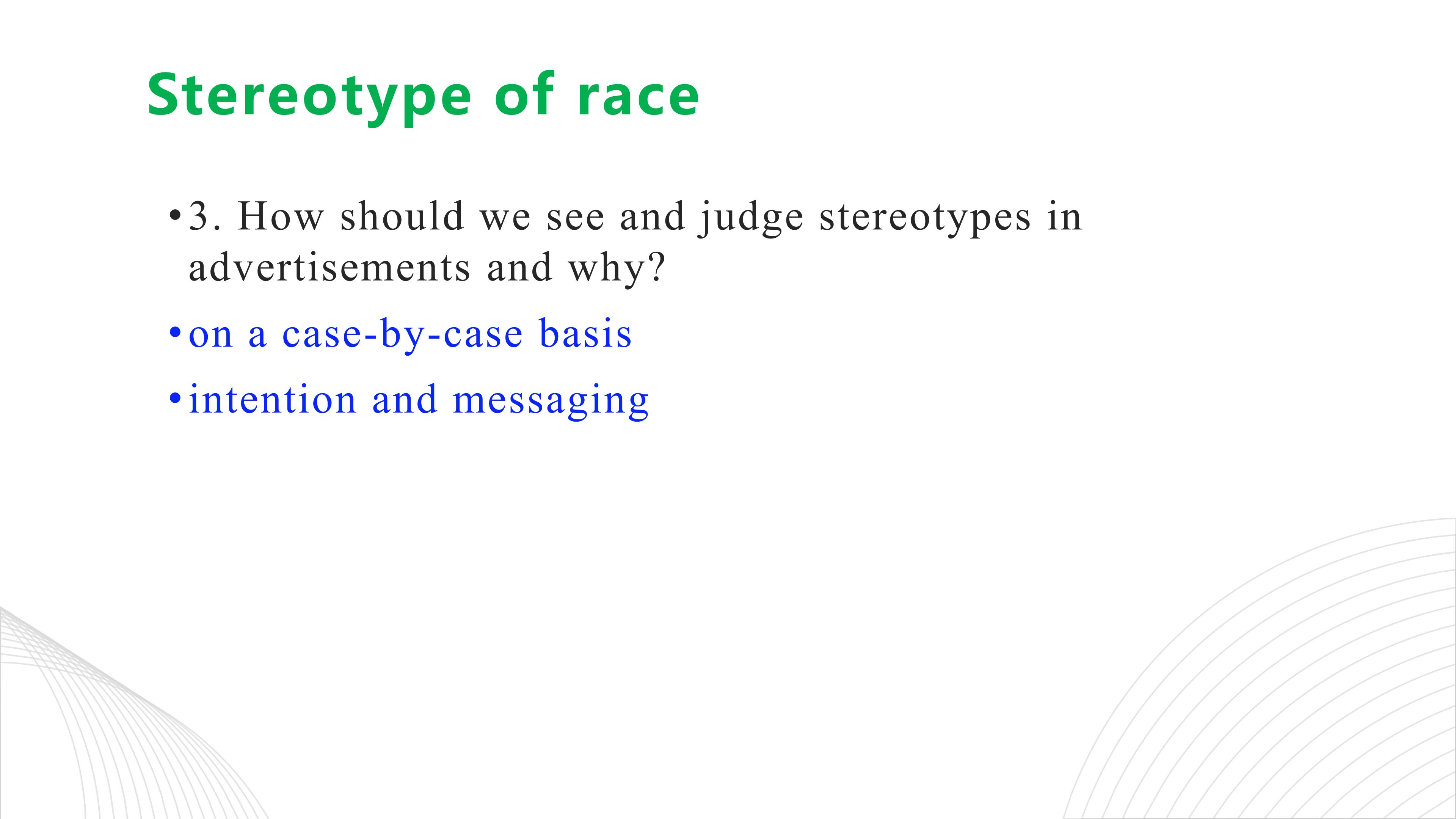 Stereotype of race

• 3. How should we see and judge stereotypes in advertisements and why?

• on a case-by-case basis

• intention and messaging